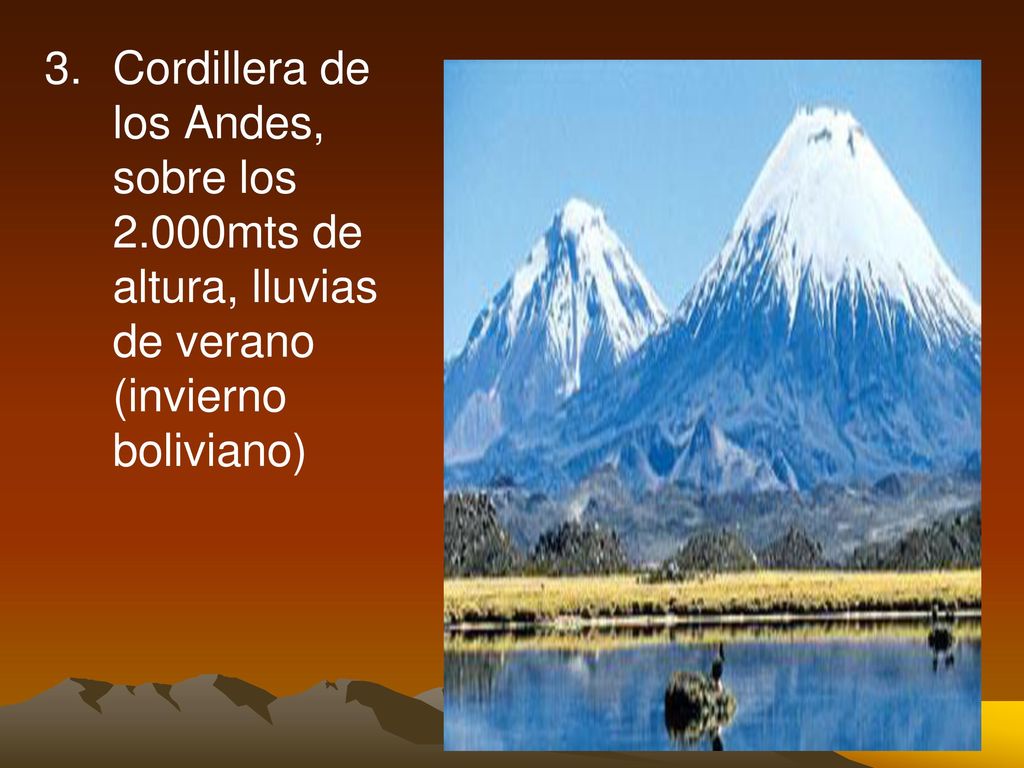 3. Cordillera de los Andes, sobre los 2.000mts de altura, lluvias de verano (invierno boliviano)